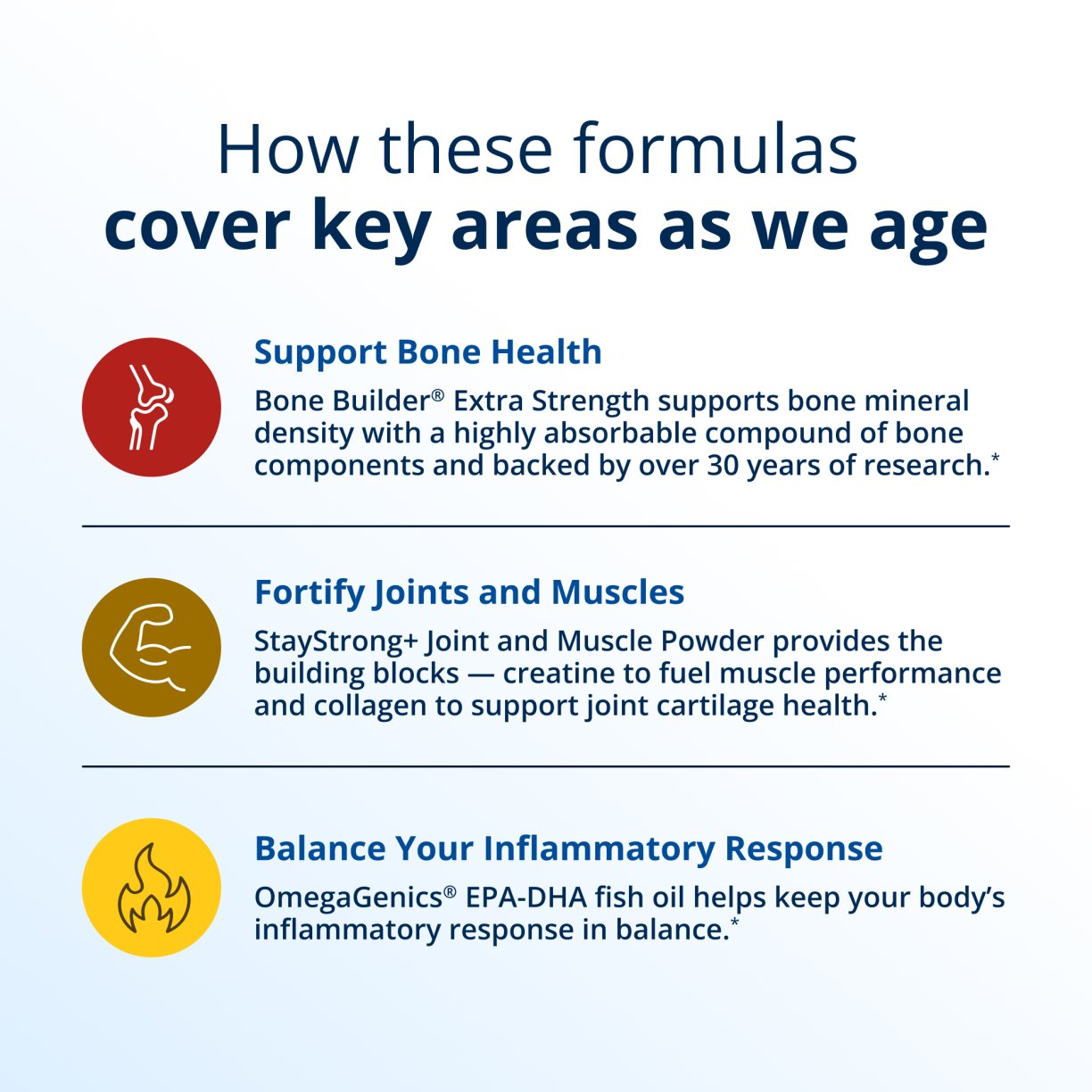 How these formulas
cover key areas as we age

Support Bone Health

Bone Builder® Extra Strength supports bone mineral density with a highly absorbable compound of bone components and backed by over 30 years of research.*

Fortify Joints and Muscles

StayStrong+ Joint and Muscle Powder provides the building blocks — creatine to fuel muscle performance and collagen to support joint cartilage health.*

Balance Your Inflammatory Response

OmegaGenics® EPA-DHA fish oil helps keep your body's inflammatory response in balance.*